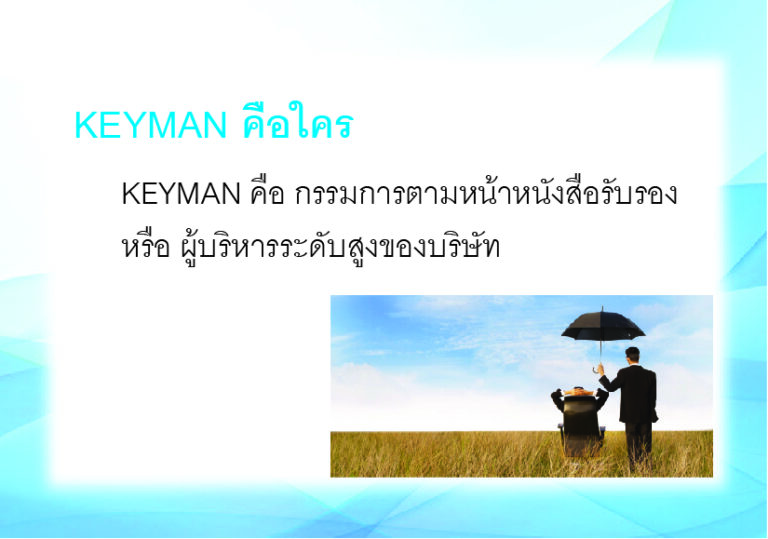 KEYMAN คือใคร

KEYMAN คือ กรรมการตามหน้าหนังสือรับรอง หรือ ผู้บริหารระดับสูงของบริษัท